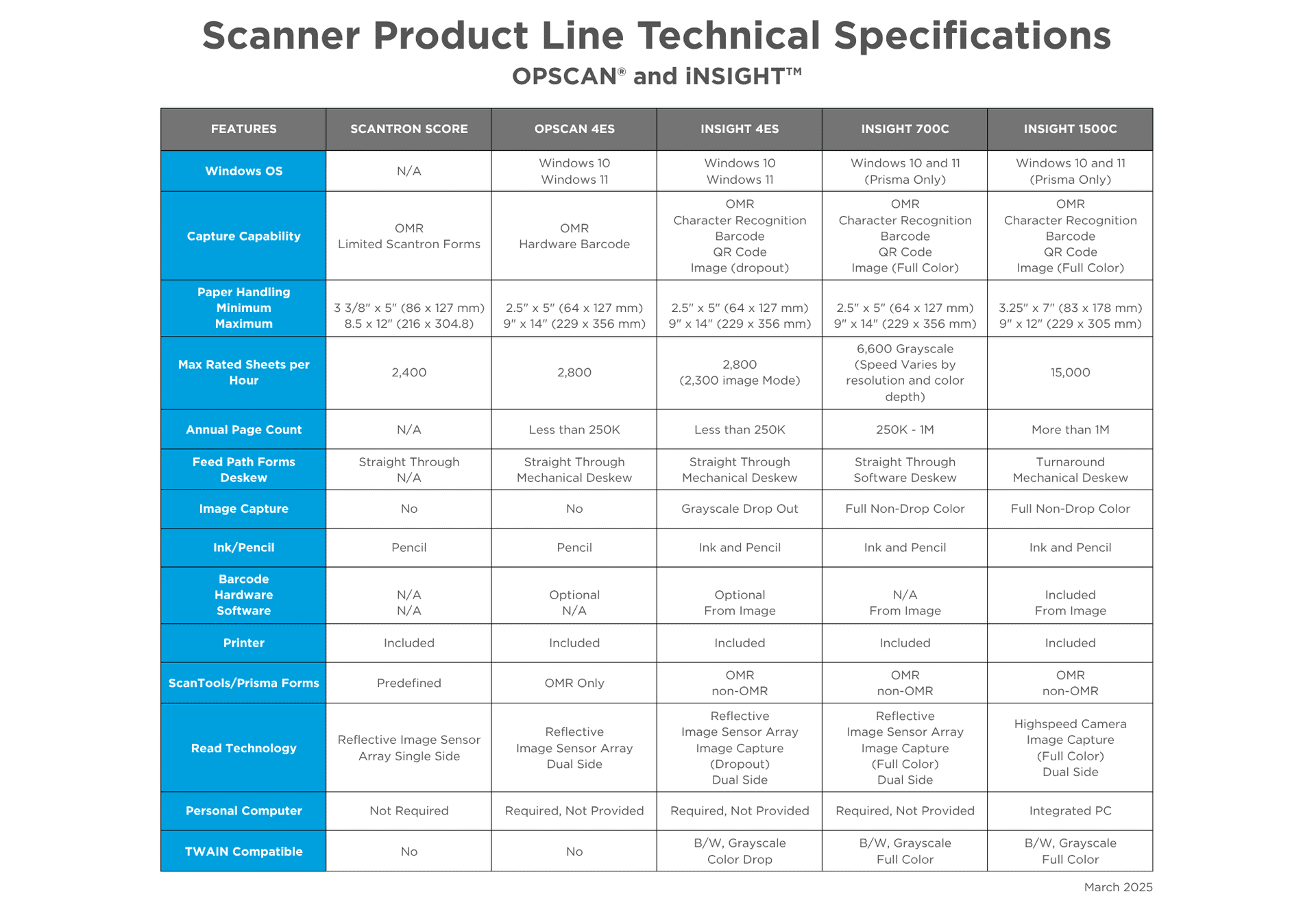 Scanner Product Line Technical Specifications

OPSCAN® and iNSIGHT™

| FEATURES | SCANTRON SCORE | OPSCAN 4ES | INSIGHT 4ES | INSIGHT 700C | INSIGHT 1500C |
|---|---|---|---|---|---|
| Windows OS | N/A | Windows 10 Windows 11 | Windows 10 Windows 11 | Windows 10 and 11 (Prisma Only) | Windows 10 and 11 (Prisma Only) |
| Capture Capability | OMR Limited Scantron Forms | OMR Hardware Barcode | OMR Character Recognition Barcode QR Code Image (dropout) | OMR Character Recognition Barcode QR Code Image (Full Color) | OMR Character Recognition Barcode QR Code Image (Full Color) |
| Paper Handling Minimum Maximum | 3 3/8" x 5" (86 x 127 mm) 8.5 x 12" (216 x 304.8) | 2.5" x 5" (64 x 127 mm) 9" x 14" (229 x 356 mm) | 2.5" x 5" (64 x 127 mm) 9" x 14" (229 x 356 mm) | 2.5" x 5" (64 x 127 mm) 9" x 14" (229 x 356 mm) | 3.25" x 7" (83 x 178 mm) 9" x 12" (229 x 305 mm) |
| Max Rated Sheets per Hour | 2,400 | 2,800 | 2,800 (2,300 image Mode) | 6,600 Grayscale (Speed Varies by resolution and color depth) | 15,000 |
| Annual Page Count | N/A | Less than 250K | Less than 250K | 250K - 1M | More than 1M |
| Feed Path Forms Deskew | Straight Through N/A | Straight Through Mechanical Deskew | Straight Through Mechanical Deskew | Straight Through Software Deskew | Turnaround Mechanical Deskew |
| Image Capture | No | No | Grayscale Drop Out | Full Non-Drop Color | Full Non-Drop Color |
| Ink/Pencil | Pencil | Pencil | Ink and Pencil | Ink and Pencil | Ink and Pencil |
| Barcode Hardware Software | N/A N/A | Optional N/A | Optional From Image | N/A From Image | Included From Image |
| Printer | Included | Included | Included | Included | Included |
| ScanTools/Prisma Forms | Predefined | OMR Only | OMR non-OMR | OMR non-OMR | OMR non-OMR |
| Read Technology | Reflective Image Sensor Array Single Side | Reflective Image Sensor Array Dual Side | Reflective Image Sensor Array Image Capture (Dropout) Dual Side | Reflective Image Sensor Array Image Capture (Full Color) Dual Side | Highspeed Camera Image Capture (Full Color) Dual Side |
| Personal Computer | Not Required | Required, Not Provided | Required, Not Provided | Required, Not Provided | Integrated PC |
| TWAIN Compatible | No | No | B/W, Grayscale Color Drop | B/W, Grayscale Full Color | B/W, Grayscale Full Color |

March 2025